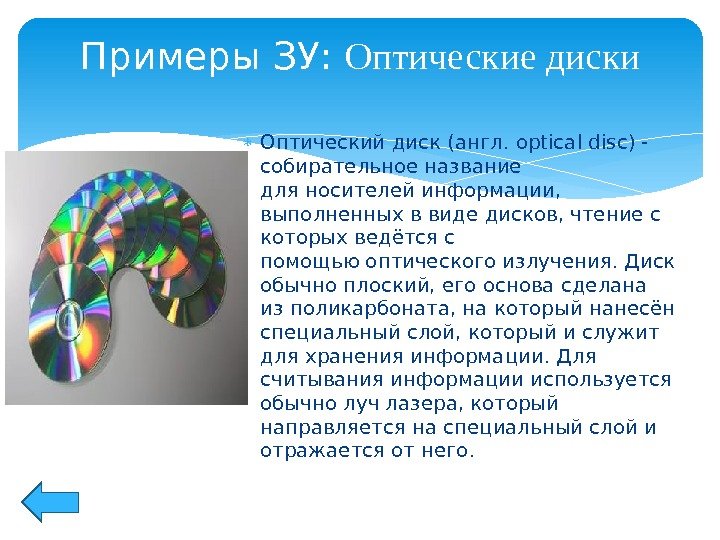 Примеры ЗУ: Оптические диски

Оптический диск (англ. optical disc) - собирательное название для носителей информации, выполненных в виде дисков, чтение с которых ведётся с помощью оптического излучения. Диск обычно плоский, его основа сделана из поликарбоната, на который нанесён специальный слой, который и служит для хранения информации. Для считывания информации используется обычно луч лазера, который направляется на специальный слой и отражается от него.